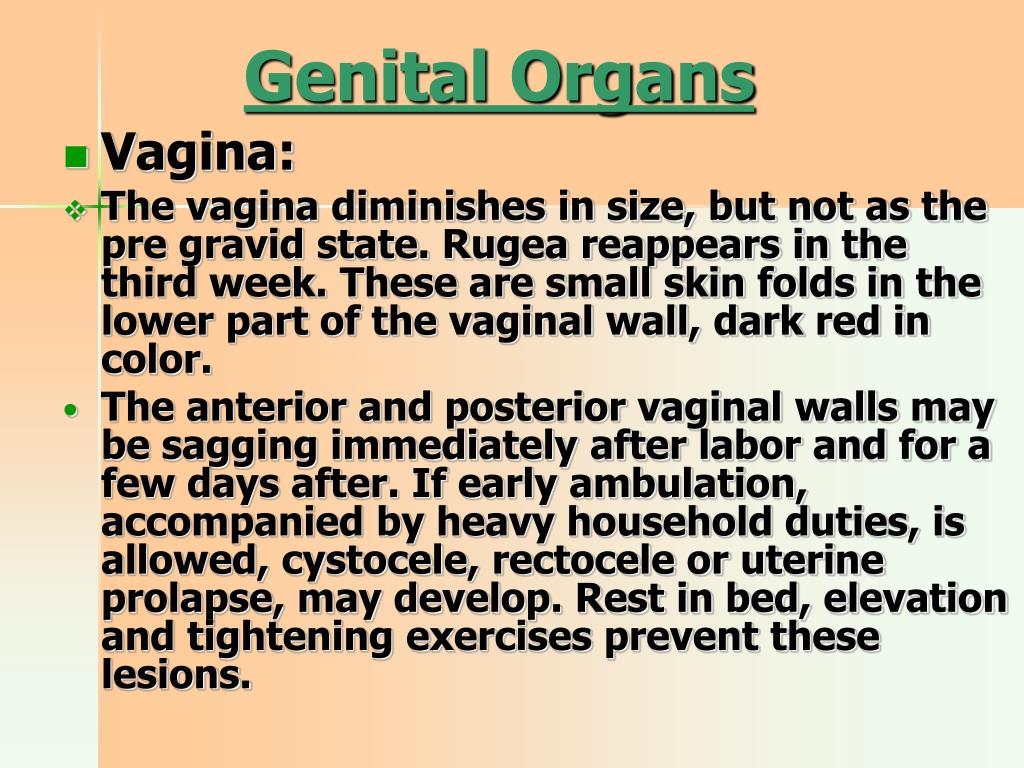 Genital Organs

Vagina:

The vagina diminishes in size, but not as the pre gravid state. Rugea reappears in the third week. These are small skin folds in the lower part of the vaginal wall, dark red in color.

The anterior and posterior vaginal walls may be sagging immediately after labor and for a few days after. If early ambulation, accompanied by heavy household duties, is allowed, cystocele, rectocele or uterine prolapse, may develop. Rest in bed, elevation and tightening exercises prevent these lesions.